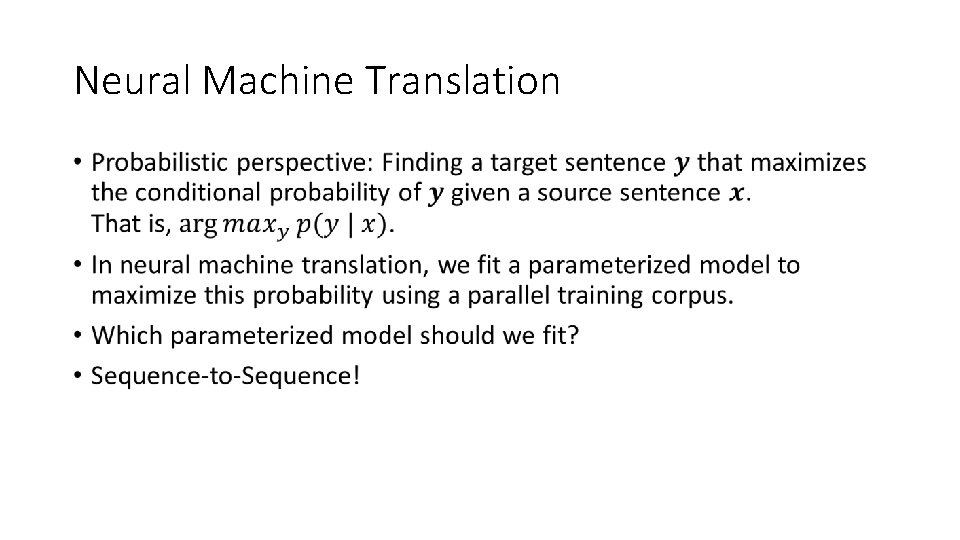 Neural Machine Translation

• Probabilistic perspective: Finding a target sentence $\boldsymbol{y}$ that maximizes the conditional probability of $\boldsymbol{y}$ given a source sentence $\boldsymbol{x}$.
That is, $\arg max_y \, p(y \mid x)$.

• In neural machine translation, we fit a parameterized model to maximize this probability using a parallel training corpus.

• Which parameterized model should we fit?

• Sequence-to-Sequence!